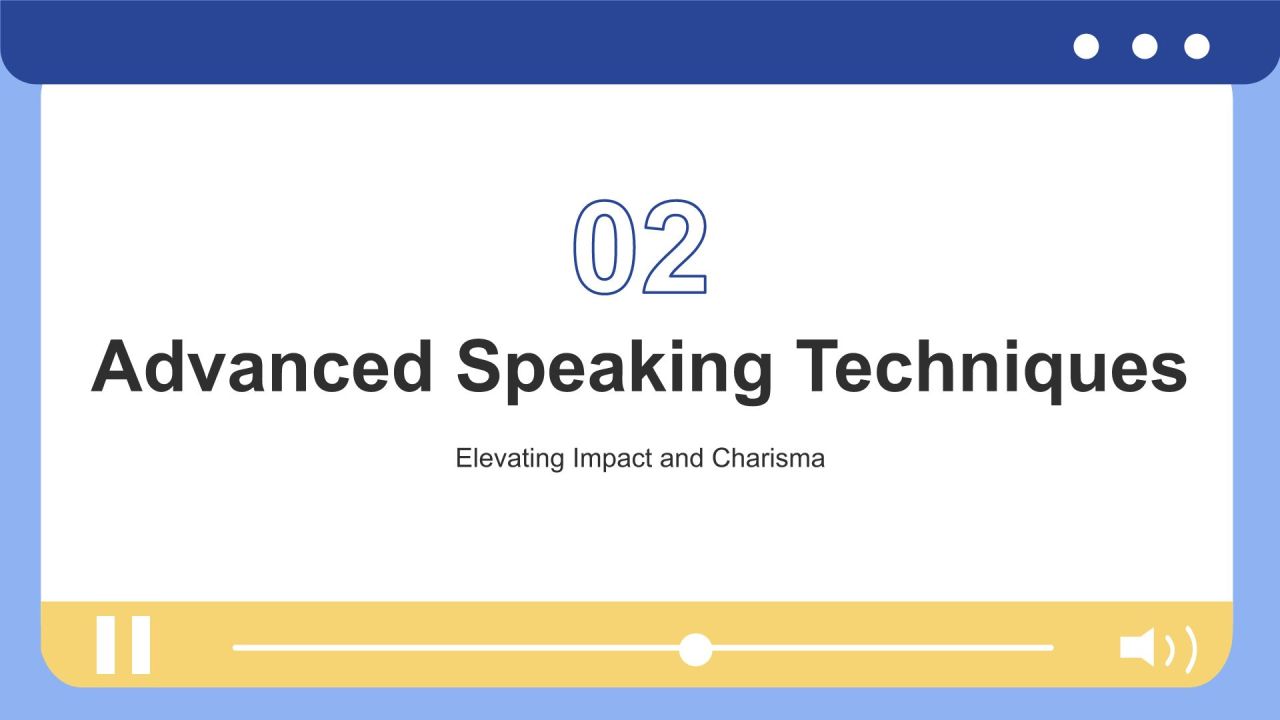 02

Advanced Speaking Techniques

Elevating Impact and Charisma